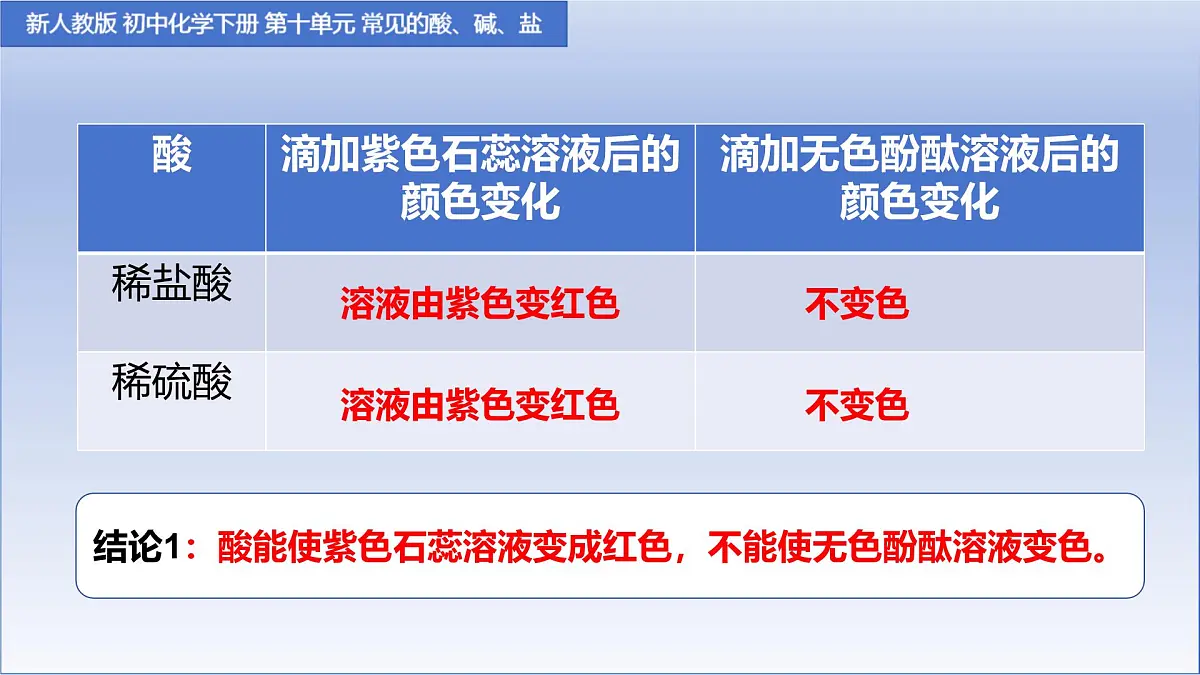 新人教版 初中化学下册 第十单元 常见的酸、碱、盐

| 酸 | 滴加紫色石蕊溶液后的颜色变化 | 滴加无色酚酞溶液后的颜色变化 |
|---|---|---|
| 稀盐酸 | 溶液由紫色变红色 | 不变色 |
| 稀硫酸 | 溶液由紫色变红色 | 不变色 |

结论1：酸能使紫色石蕊溶液变成红色，不能使无色酚酞溶液变色。